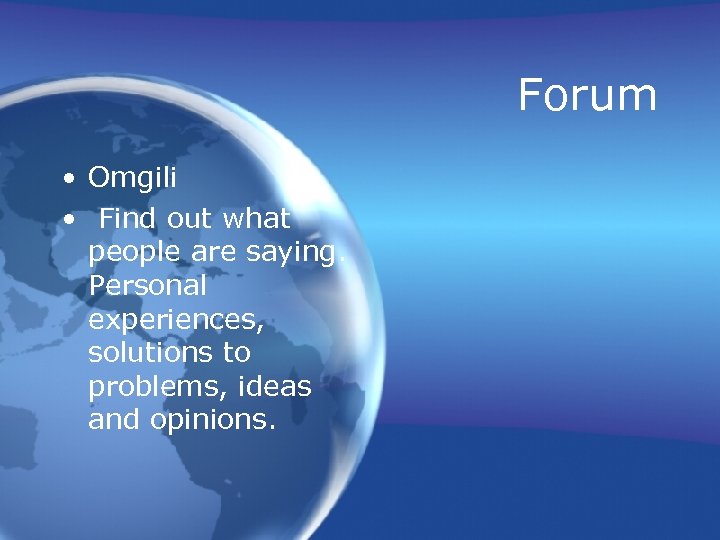 Forum

• Omgili
• Find out what people are saying. Personal experiences, solutions to problems, ideas and opinions.